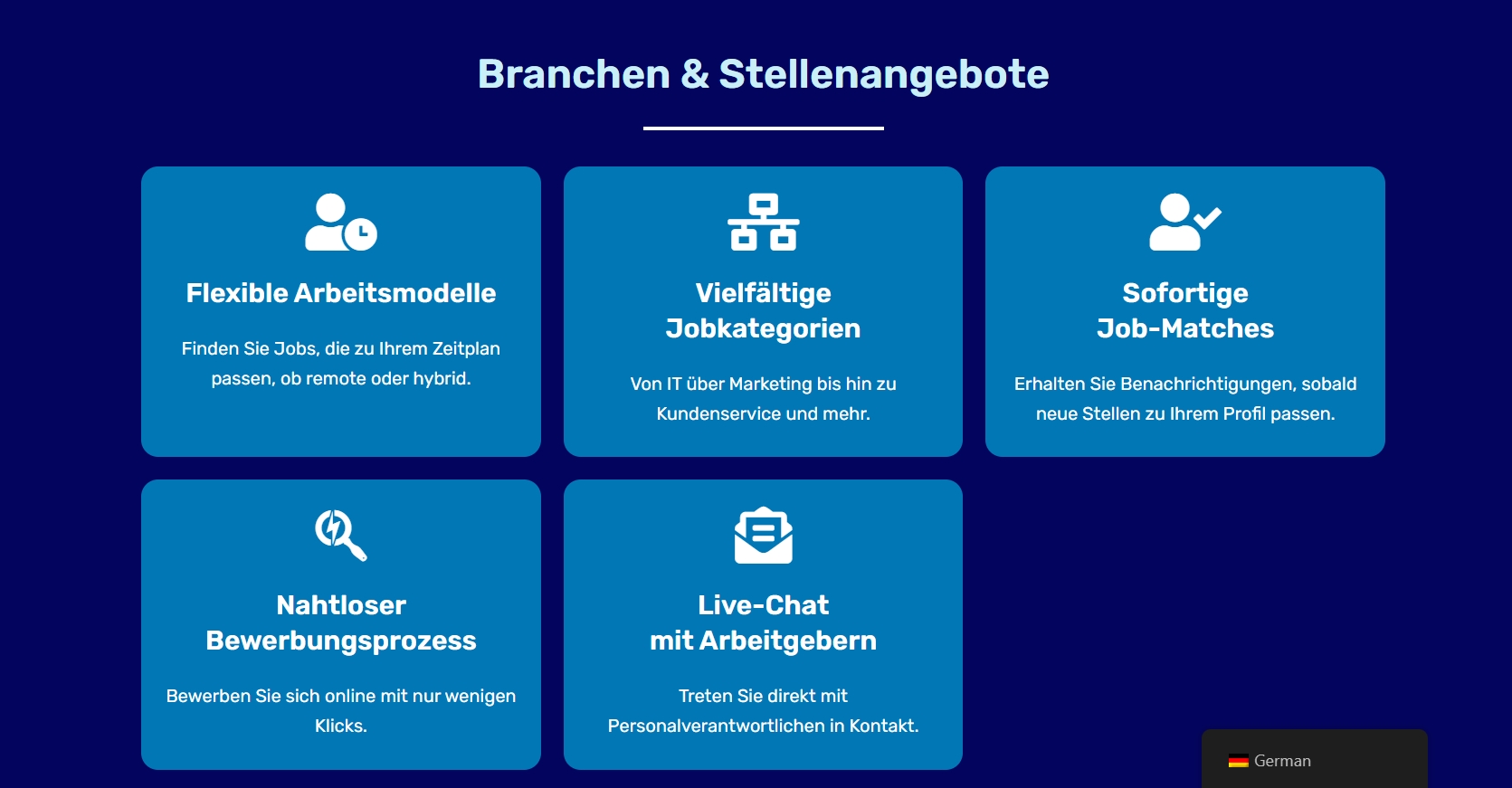 Branchen & Stellenangebote

Flexible Arbeitsmodelle

Finden Sie Jobs, die zu Ihrem Zeitplan passen, ob remote oder hybrid.

Vielfältige Jobkategorien

Von IT über Marketing bis hin zu Kundenservice und mehr.

Sofortige Job-Matches

Erhalten Sie Benachrichtigungen, sobald neue Stellen zu Ihrem Profil passen.

Nahtloser Bewerbungsprozess

Bewerben Sie sich online mit nur wenigen Klicks.

Live-Chat mit Arbeitgebern

Treten Sie direkt mit Personalverantwortlichen in Kontakt.

German